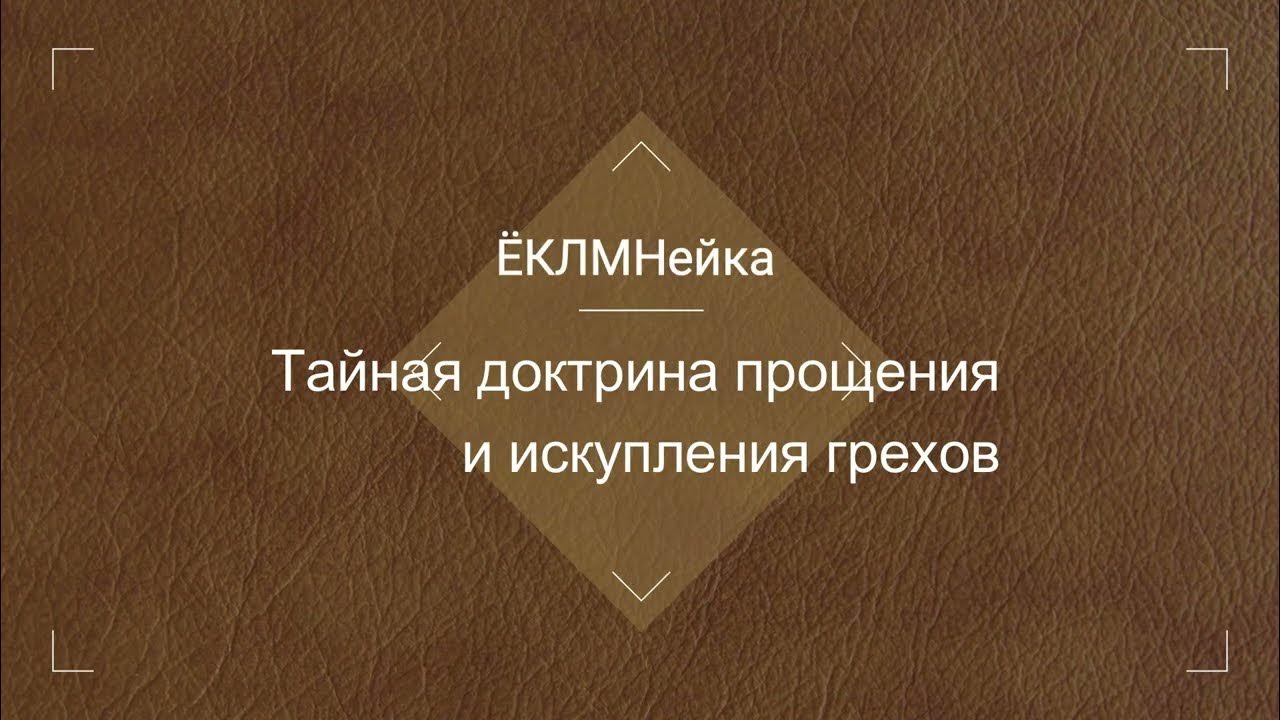 ЁКЛМНейка

Тайная доктрина прощения и искупления грехов